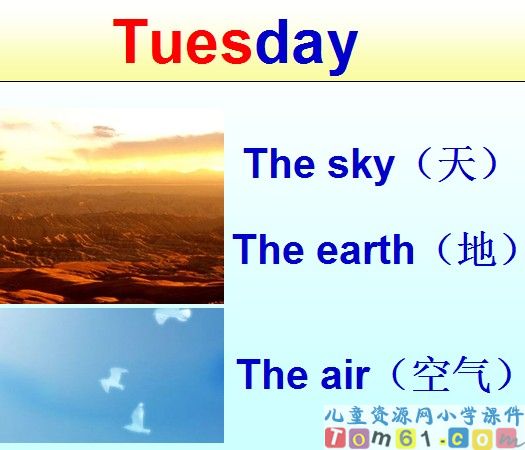 Tuesday

The sky（天）

The earth（地）

The air（空气）

儿童资源网小学课件
Tom61.com